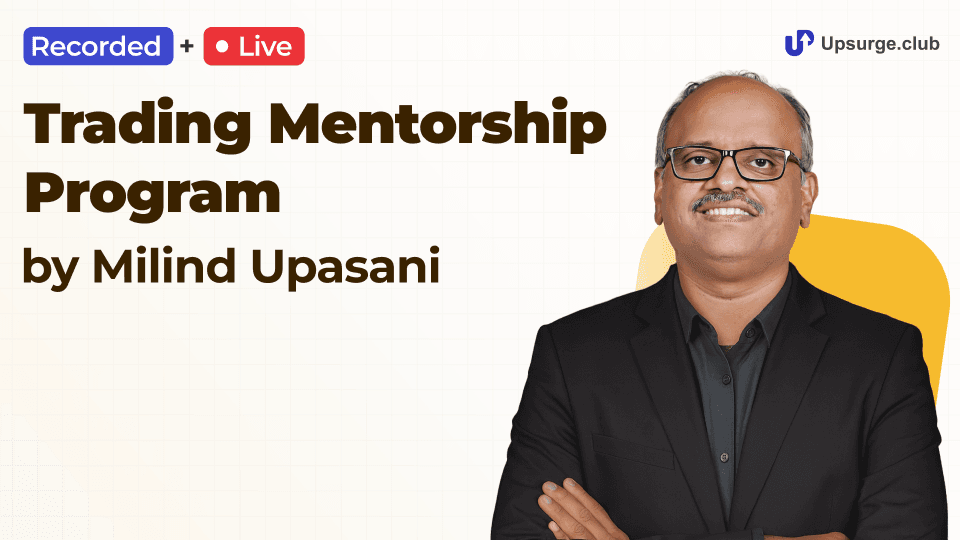 Recorded + Live

Upsurge.club

Trading Mentorship Program

by Milind Upasani